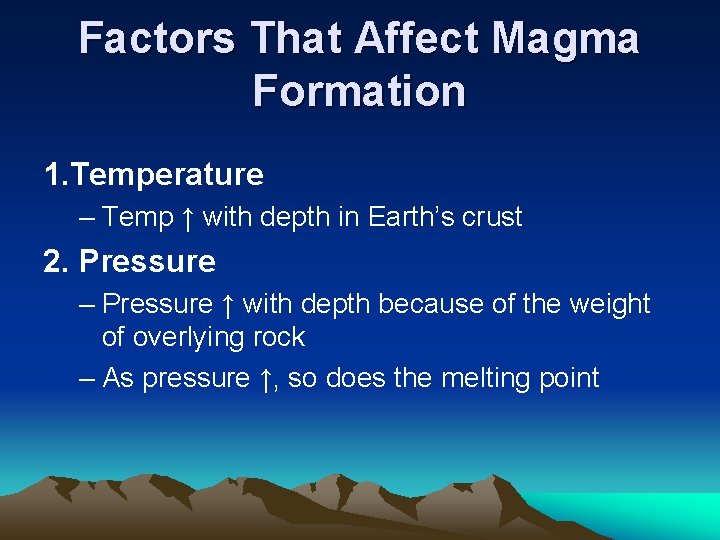 Factors That Affect Magma Formation

1.Temperature

– Temp ↑ with depth in Earth's crust

2. Pressure

– Pressure ↑ with depth because of the weight of overlying rock

– As pressure ↑, so does the melting point